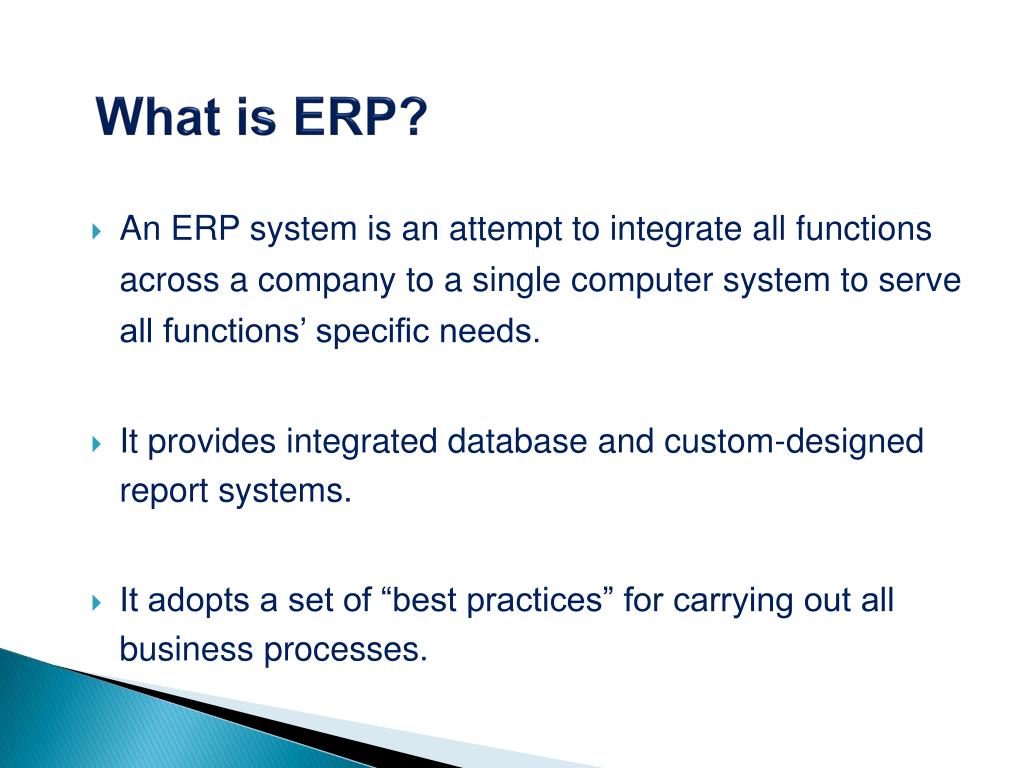 What is ERP?

An ERP system is an attempt to integrate all functions across a company to a single computer system to serve all functions’ specific needs.

It provides integrated database and custom-designed report systems.

It adopts a set of “best practices” for carrying out all business processes.